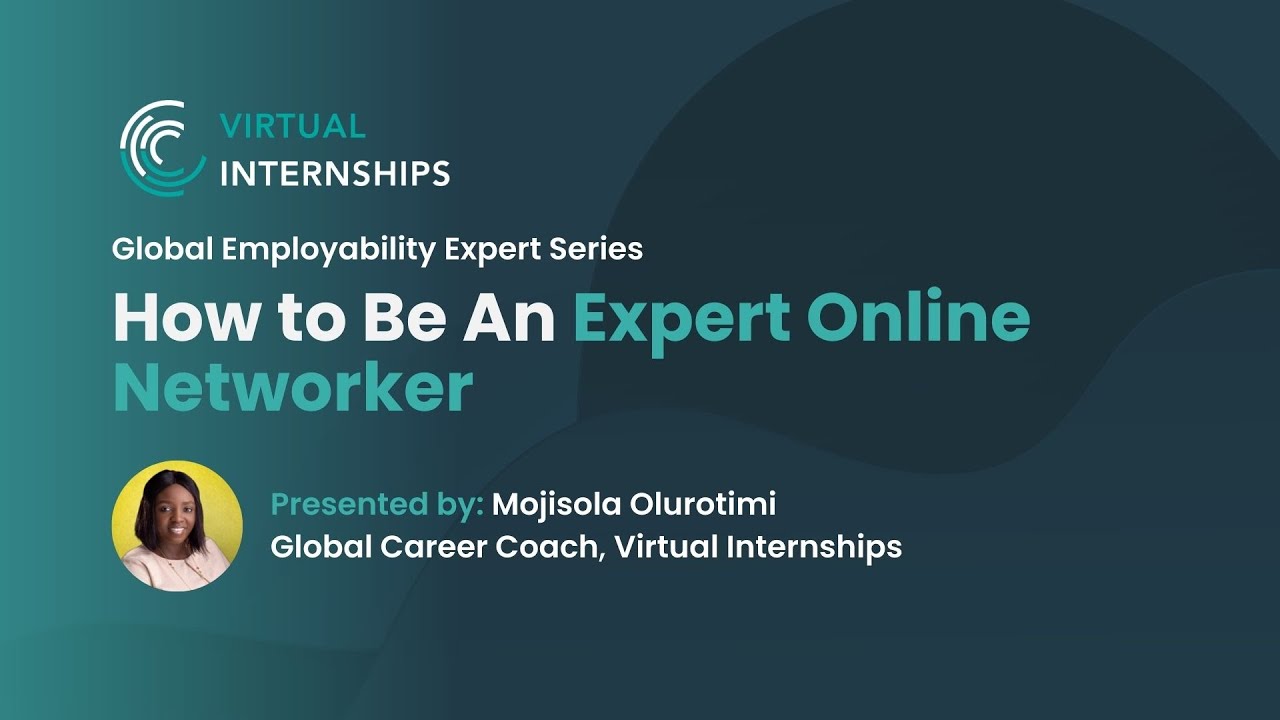 VIRTUAL
INTERNSHIPS

Global Employability Expert Series

How to Be An Expert Online Networker

Presented by: Mojisola Olurotimi
Global Career Coach, Virtual Internships